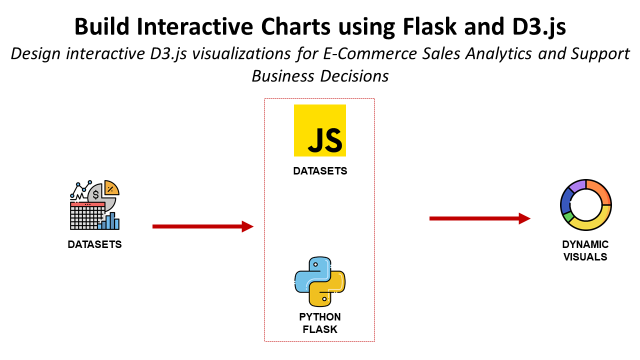 Build Interactive Charts using Flask and D3.js

Design interactive D3.js visualizations for E-Commerce Sales Analytics and Support Business Decisions

DATASETS

JS

DATASETS

PYTHON FLASK

DYNAMIC VISUALS